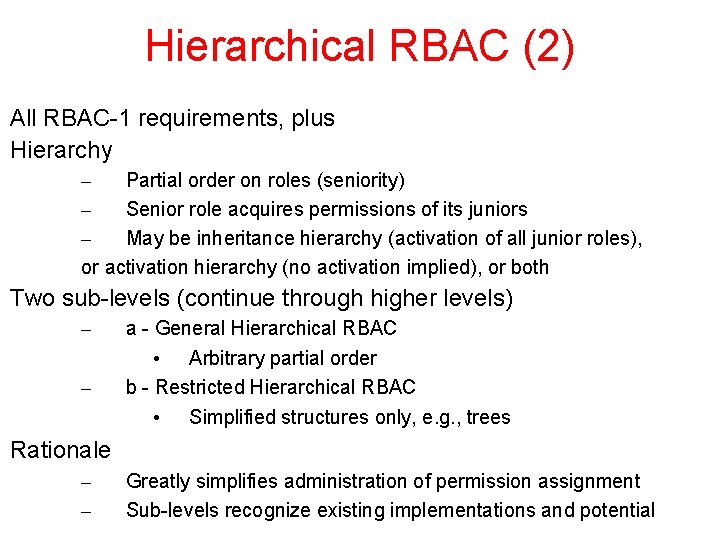 Hierarchical RBAC (2)

All RBAC-1 requirements, plus
Hierarchy
– Partial order on roles (seniority)
– Senior role acquires permissions of its juniors
– May be inheritance hierarchy (activation of all junior roles), or activation hierarchy (no activation implied), or both
Two sub-levels (continue through higher levels)
– a - General Hierarchical RBAC
• Arbitrary partial order
– b - Restricted Hierarchical RBAC
• Simplified structures only, e.g., trees
Rationale
– Greatly simplifies administration of permission assignment
– Sub-levels recognize existing implementations and potential